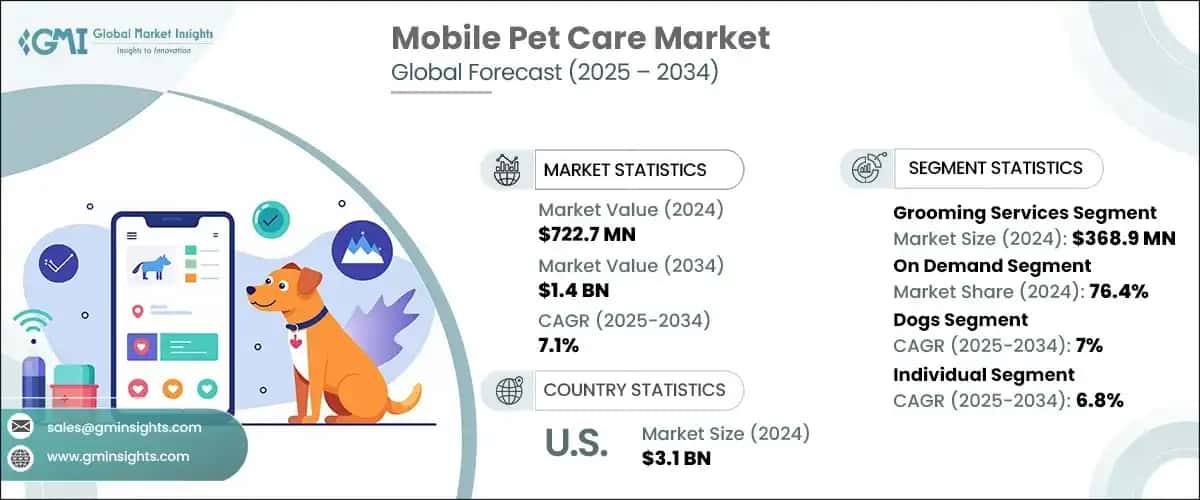 GMI Global Market Insights
Insights to Innovation

Mobile Pet Care Market
Global Forecast (2025 – 2034)

MARKET STATISTICS

Market Value (2024)
$722.7 MN

Market Value (2034)
$1.4 BN

CAGR (2025-2034)
7.1%

COUNTRY STATISTICS

U.S.

Market Size (2024)
$3.1 BN

SEGMENT STATISTICS

Grooming Services Segment
Market Size (2024): $368.9 MN

On Demand Segment
Market Share (2024): 76.4%

Dogs Segment
CAGR (2025-2034): 7%

Individual Segment
CAGR (2025-2034): 6.8%

sales@gminsights.com

www.gminsights.com